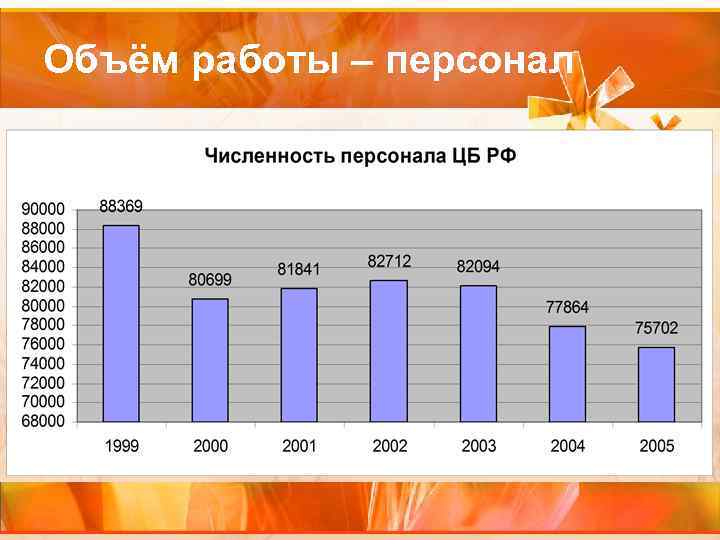 Объём работы – персонал

Численность персонала ЦБ РФ

90000
88000
86000
84000
82000
80000
78000
76000
74000
72000
70000
68000

88369
80699
81841
82712
82094
77864
75702

1999
2000
2001
2002
2003
2004
2005